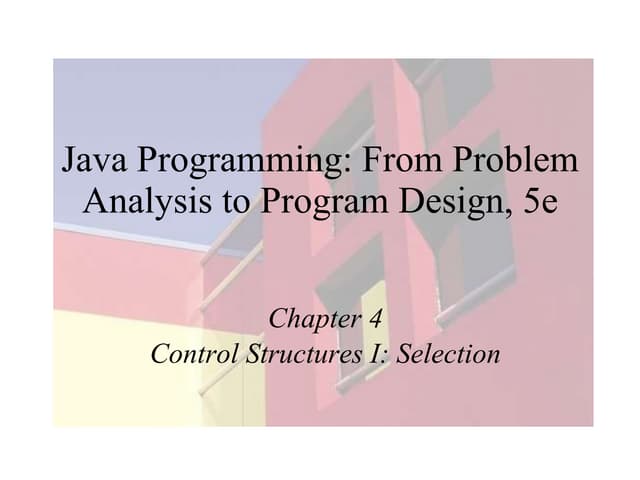 Java Programming: From Problem Analysis to Program Design, 5e

Chapter 4
Control Structures I: Selection